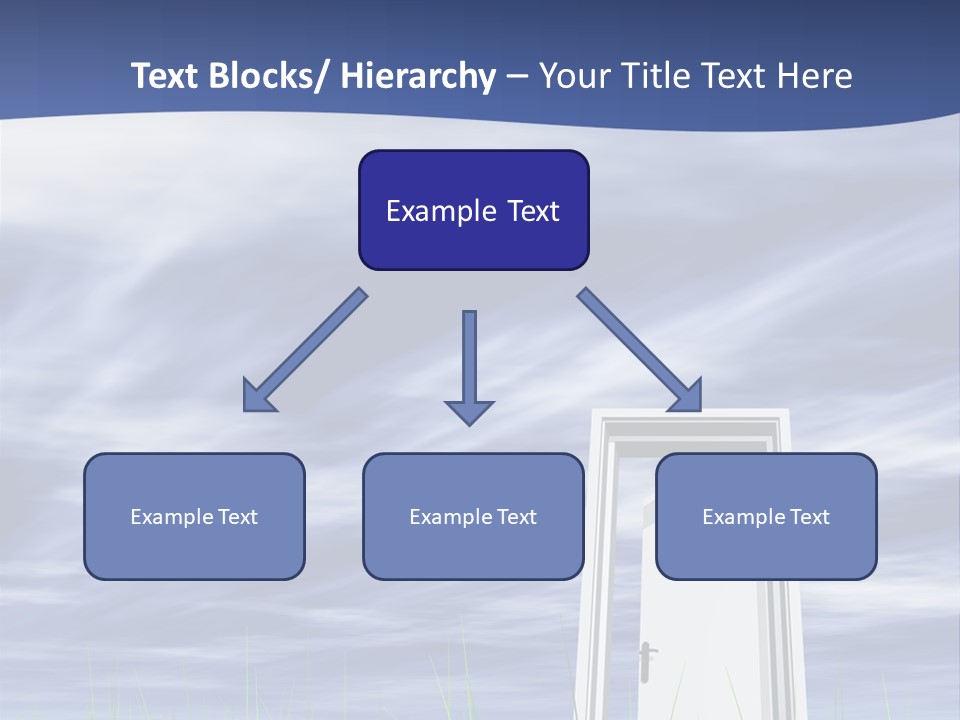 Text Blocks/ Hierarchy – Your Title Text Here

Example Text

Example Text

Example Text

Example Text